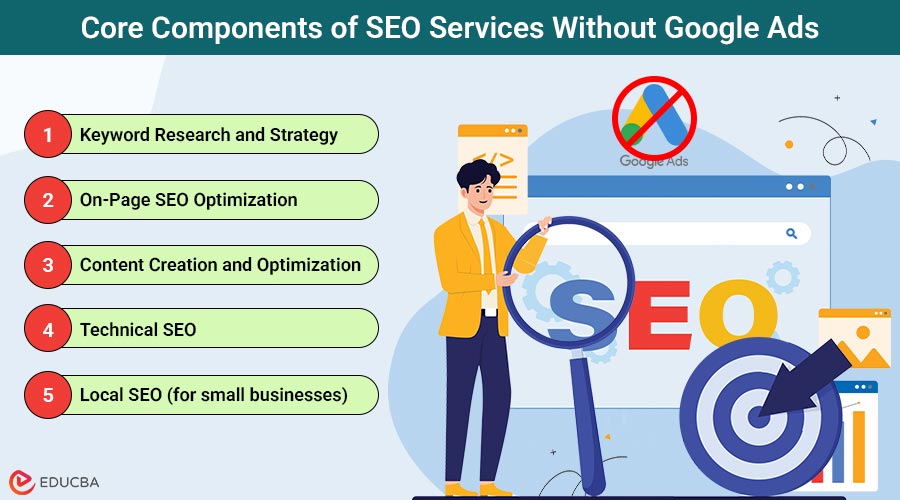 Core Components of SEO Services Without Google Ads

1 Keyword Research and Strategy

2 On-Page SEO Optimization

3 Content Creation and Optimization

4 Technical SEO

5 Local SEO (for small businesses)

Google Ads

</>

SEO

EDUCBA